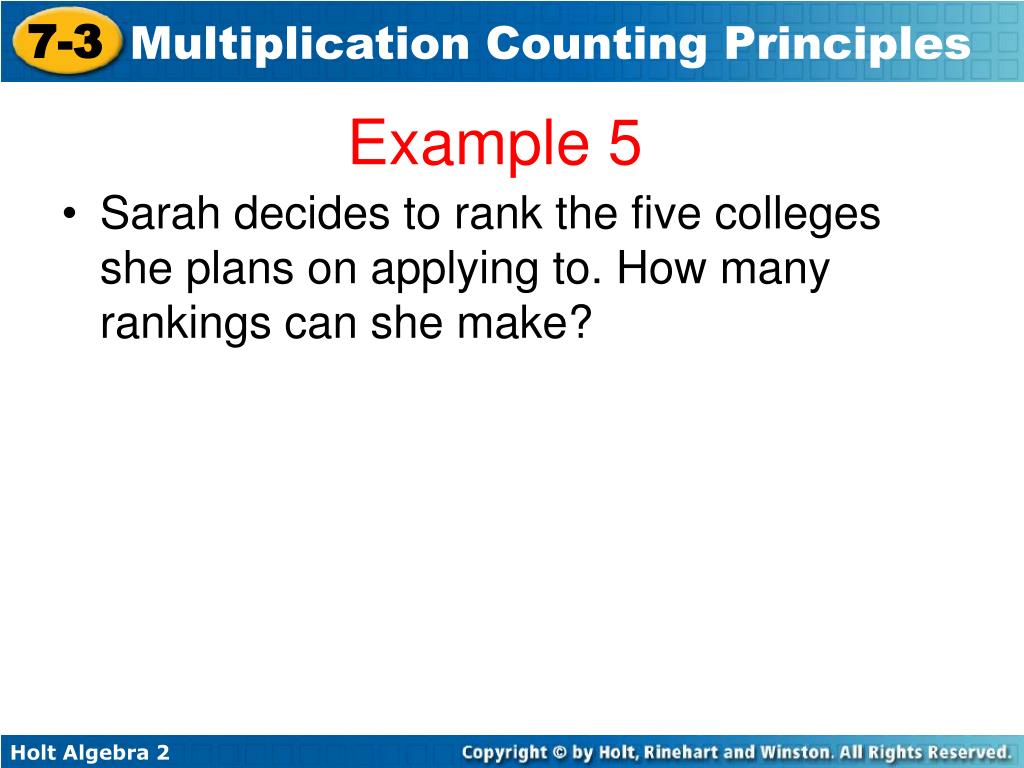 7-3 Multiplication Counting Principles

Example 5

• Sarah decides to rank the five colleges she plans on applying to. How many rankings can she make?

Holt Algebra 2

Copyright © by Holt, Rinehart and Winston. All Rights Reserved.